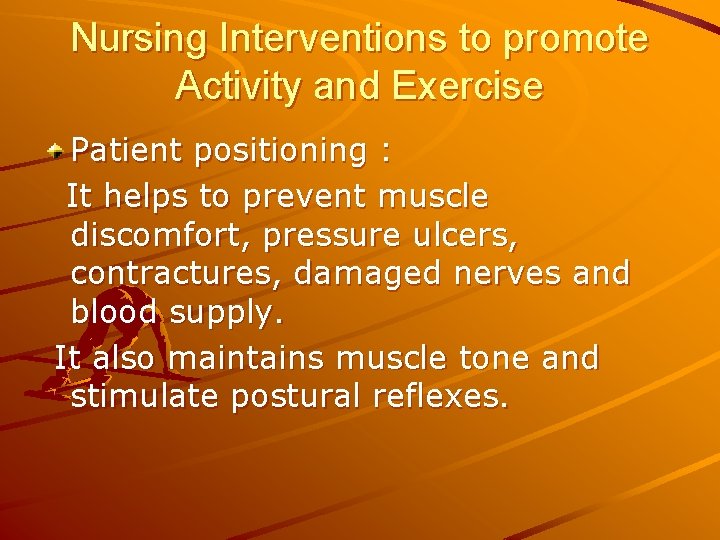 Nursing Interventions to promote Activity and Exercise

Patient positioning :

It helps to prevent muscle discomfort, pressure ulcers, contractures, damaged nerves and blood supply.

It also maintains muscle tone and stimulate postural reflexes.